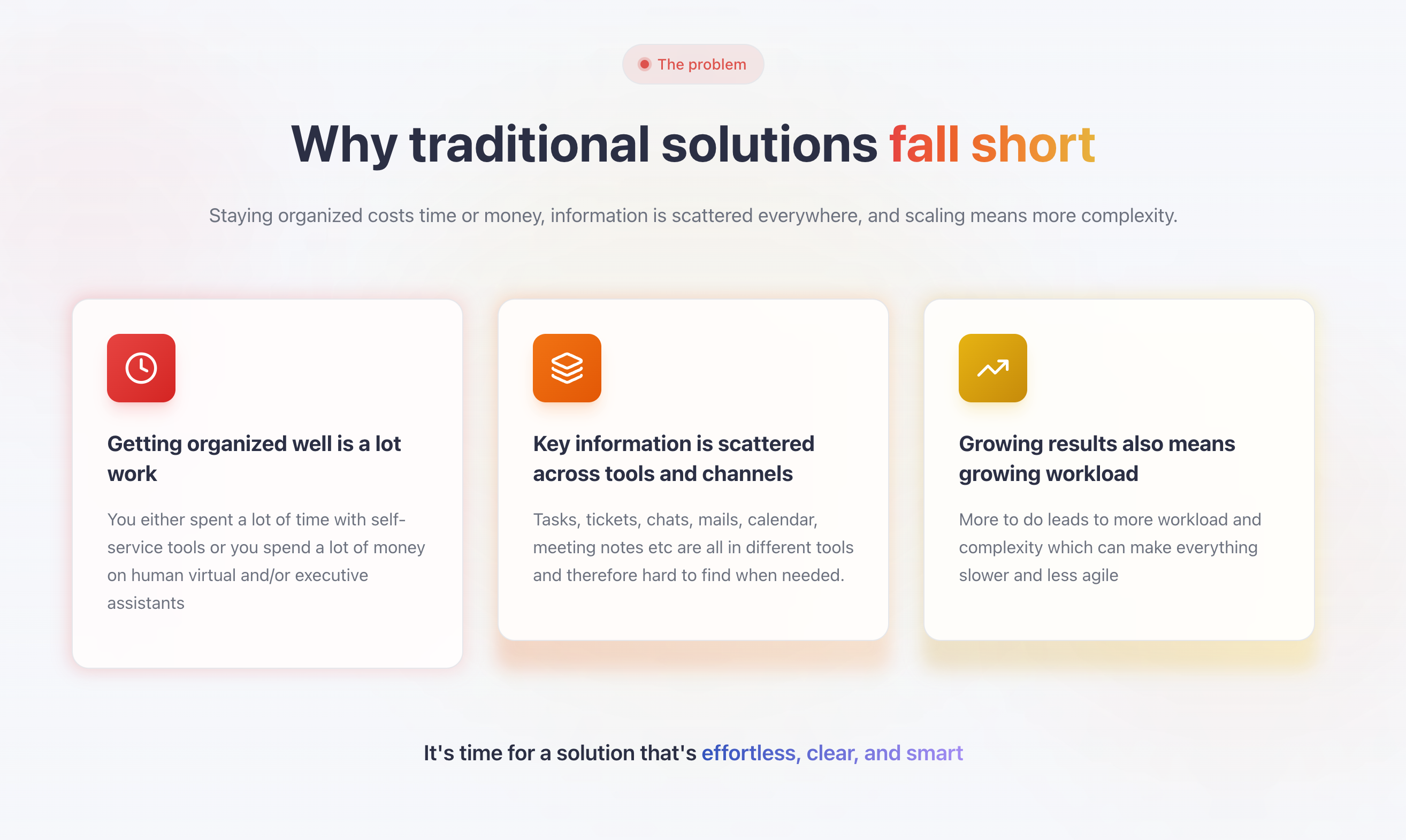 The problem

Why traditional solutions fall short

Staying organized costs time or money, information is scattered everywhere, and scaling means more complexity.

Getting organized well is a lot work

You either spent a lot of time with self-service tools or you spend a lot of money on human virtual and/or executive assistants

Key information is scattered across tools and channels

Tasks, tickets, chats, mails, calendar, meeting notes etc are all in different tools and therefore hard to find when needed.

Growing results also means growing workload

More to do leads to more workload and complexity which can make everything slower and less agile

It's time for a solution that's effortless, clear, and smart